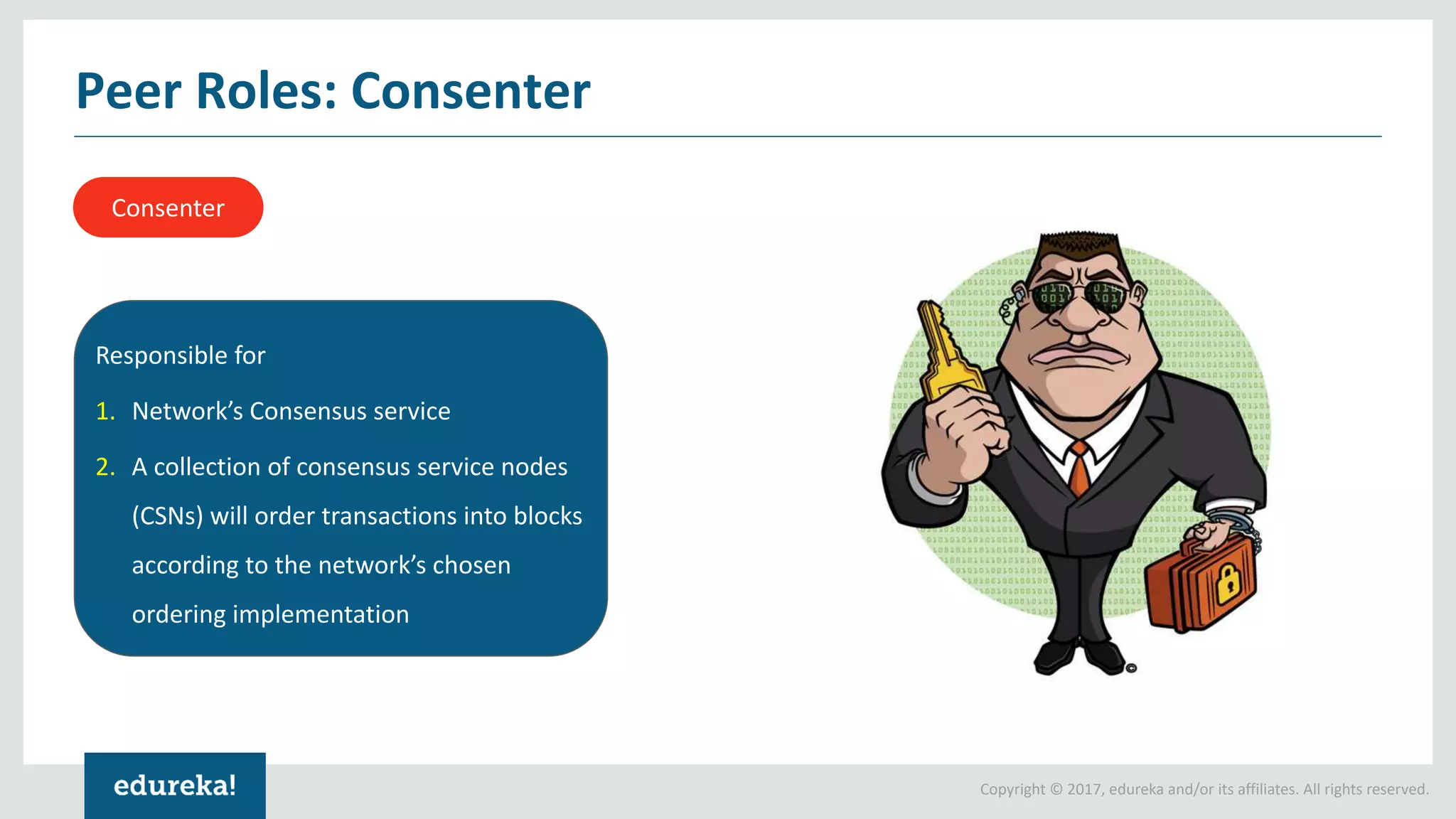 Peer Roles: Consenter

Consenter

Responsible for

1. Network's Consensus service

2. A collection of consensus service nodes (CSNs) will order transactions into blocks according to the network's chosen ordering implementation

edureka!

Copyright © 2017, edureka and/or its affiliates. All rights reserved.